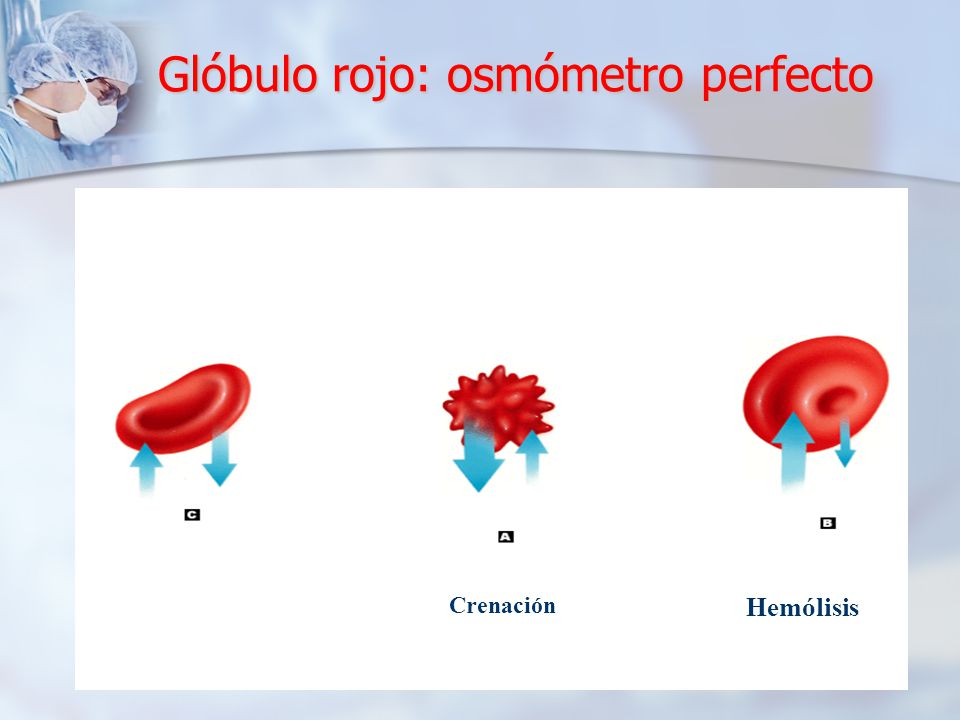 Glóbulo rojo: osmómetro perfecto

C

A

B

Crenación

Hemólisis